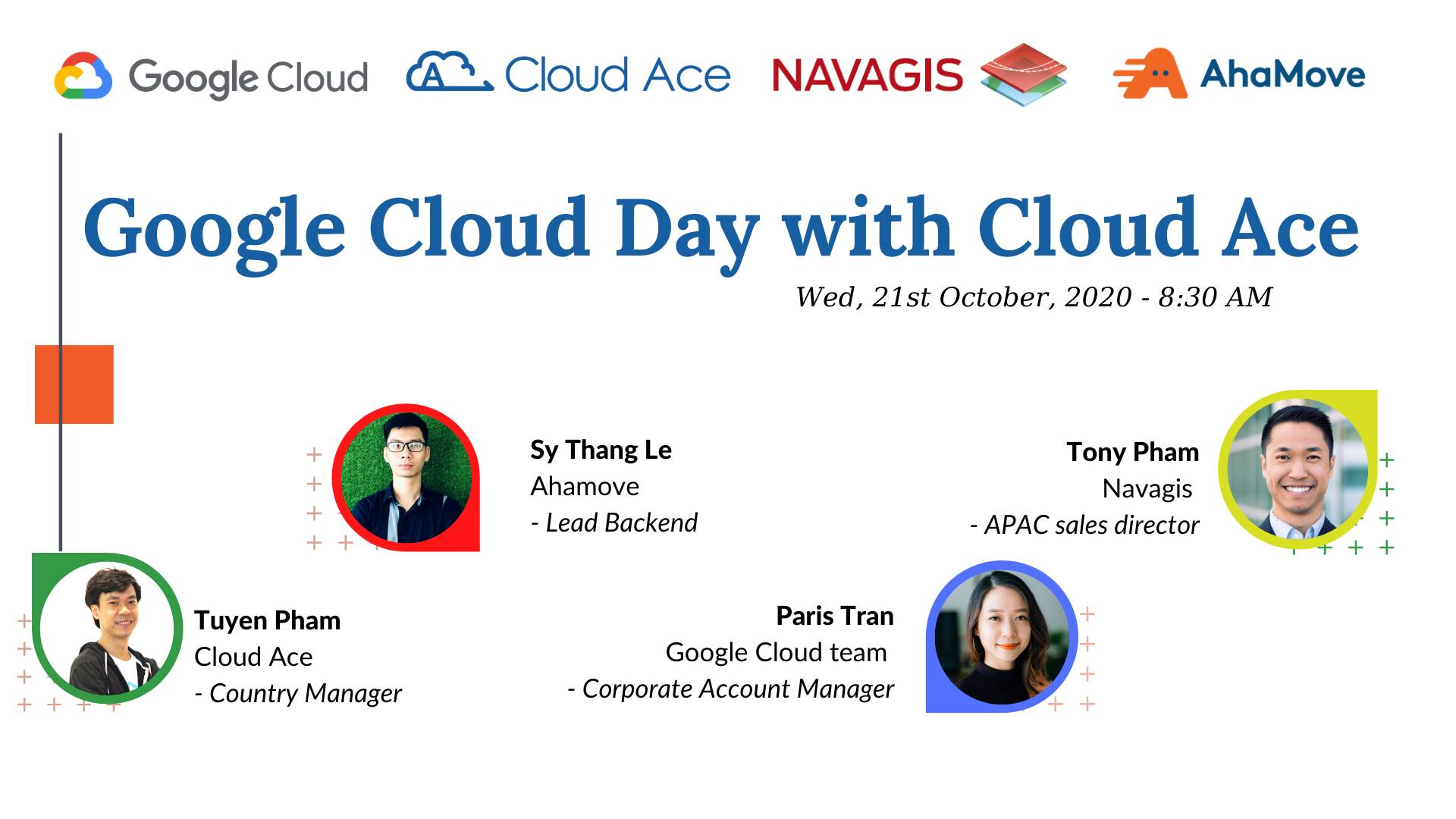 Google Cloud Cloud Ace NAVAGIS AhaMove

Google Cloud Day with Cloud Ace

Wed, 21st October, 2020 - 8:30 AM

Sy Thang Le
Ahamove
- Lead Backend

Tony Pham
Navagis
- APAC sales director

Tuyen Pham
Cloud Ace
- Country Manager

Paris Tran
Google Cloud team
- Corporate Account Manager